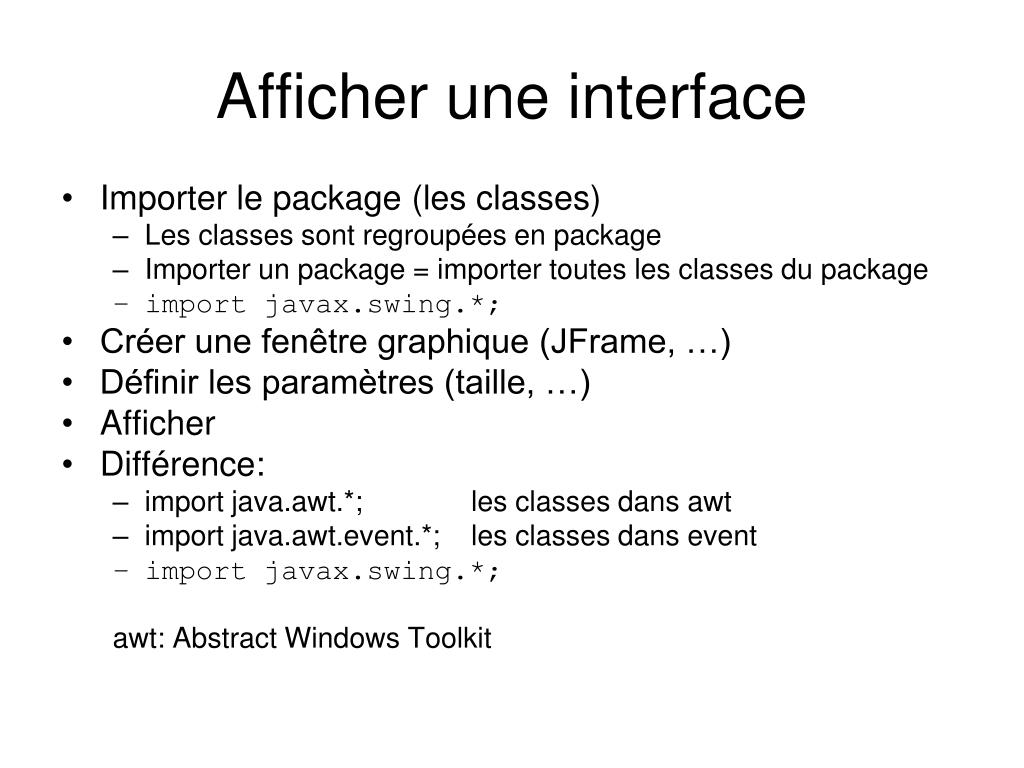 Afficher une interface

• Importer le package (les classes)
  – Les classes sont regroupées en package
  – Importer un package = importer toutes les classes du package
  – import javax.swing.*;
• Créer une fenêtre graphique (JFrame, …)
• Définir les paramètres (taille, …)
• Afficher
• Différence:
  – import java.awt.*; les classes dans awt
  – import java.awt.event.*; les classes dans event
  – import javax.swing.*;

awt: Abstract Windows Toolkit